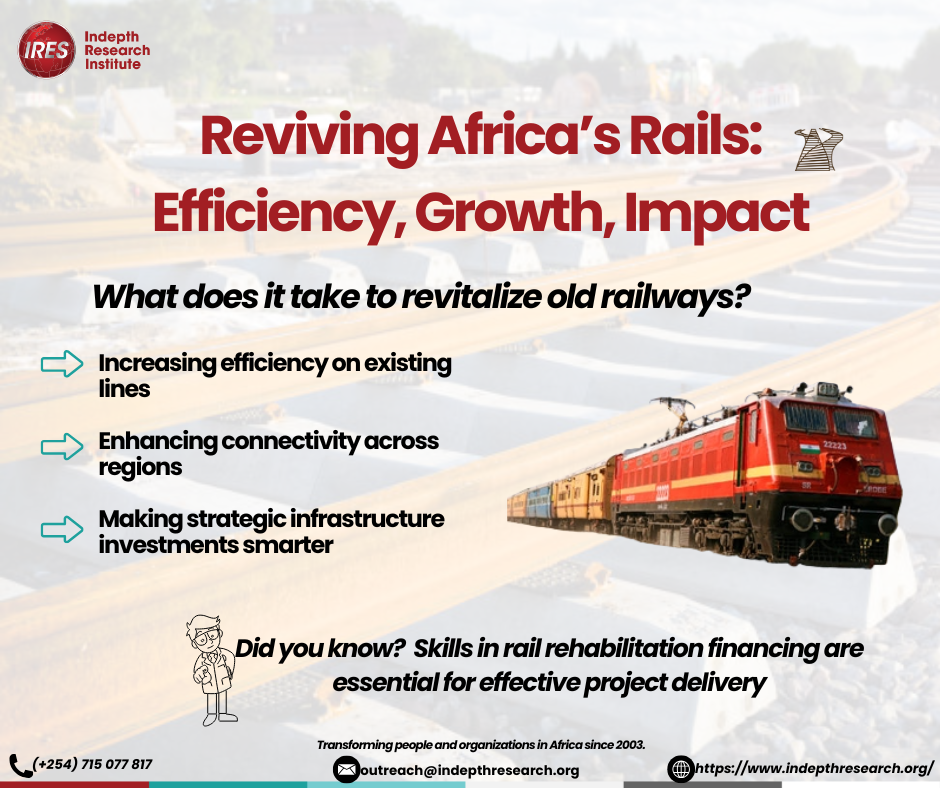 IRES Indepth Research Institute

Reviving Africa's Rails: Efficiency, Growth, Impact

What does it take to revitalize old railways?

Increasing efficiency on existing lines

Enhancing connectivity across regions

Making strategic infrastructure investments smarter

22223

Did you know? Skills in rail rehabilitation financing are essential for effective project delivery

Transforming people and organizations in Africa since 2003.

(+254) 715 077 817

outreach@indepthresearch.org

https://www.indepthresearch.org/